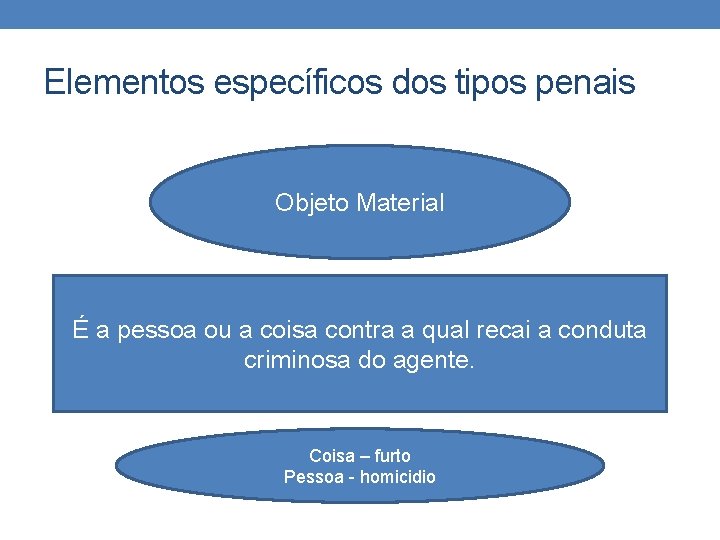 Elementos específicos dos tipos penais

Objeto Material

É a pessoa ou a coisa contra a qual recai a conduta criminosa do agente.

Coisa – furto
Pessoa - homicidio